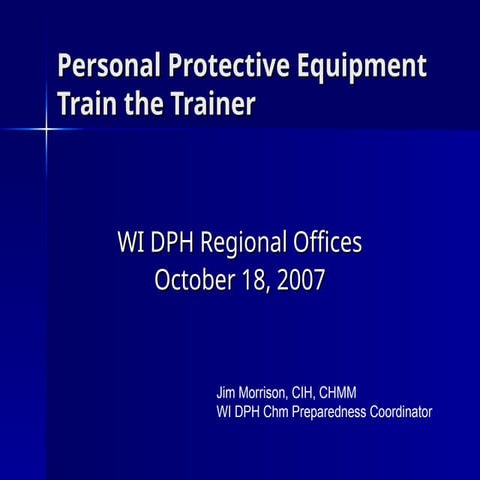 Personal Protective Equipment
Train the Trainer

WI DPH Regional Offices
October 18, 2007

Jim Morrison, CIH, CHMM
WI DPH Chm Preparedness Coordinator